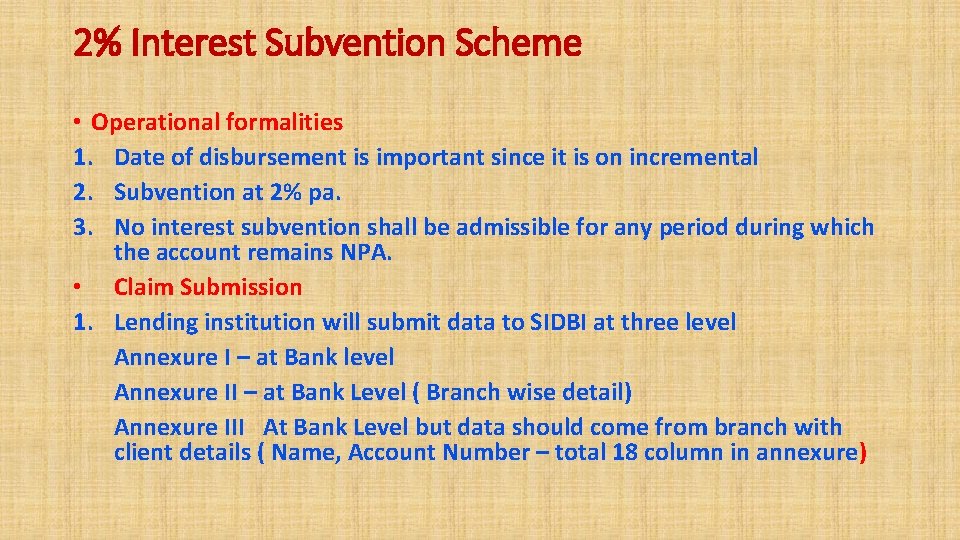 2% Interest Subvention Scheme

• Operational formalities
1. Date of disbursement is important since it is on incremental
2. Subvention at 2% pa.
3. No interest subvention shall be admissible for any period during which the account remains NPA.
• Claim Submission
1. Lending institution will submit data to SIDBI at three level
Annexure I – at Bank level
Annexure II – at Bank Level ( Branch wise detail)
Annexure III At Bank Level but data should come from branch with client details ( Name, Account Number – total 18 column in annexure)